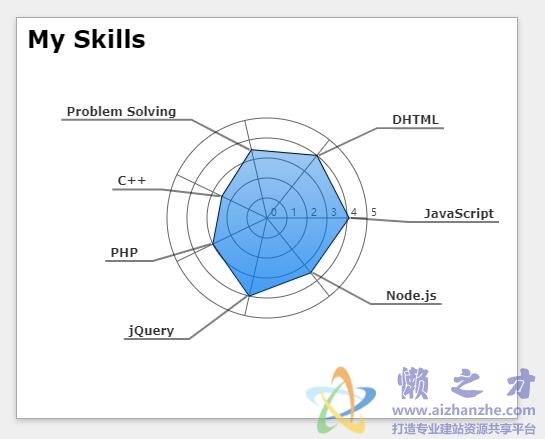 My Skills

Problem Solving

DHTML

C++

0 1 2 3 4 5

JavaScript

PHP

Node.js

jQuery

懒之才
www.aizhanzhe.com
打造专业建站资源共享平台